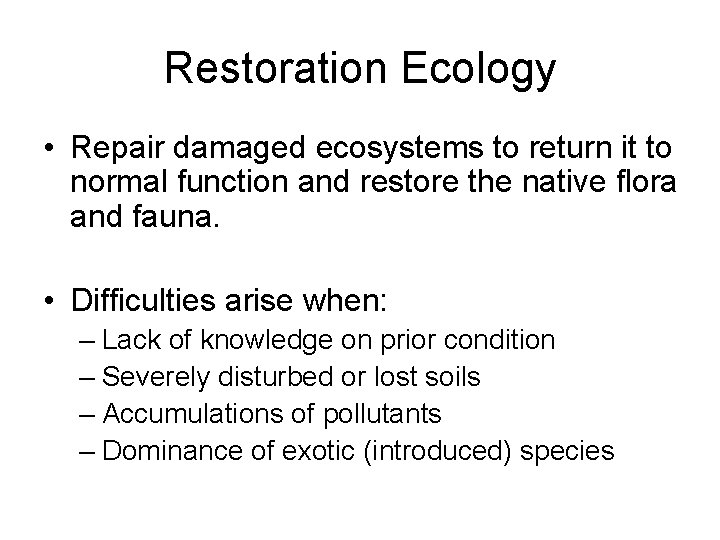 Restoration Ecology

• Repair damaged ecosystems to return it to normal function and restore the native flora and fauna.

• Difficulties arise when:
– Lack of knowledge on prior condition
– Severely disturbed or lost soils
– Accumulations of pollutants
– Dominance of exotic (introduced) species